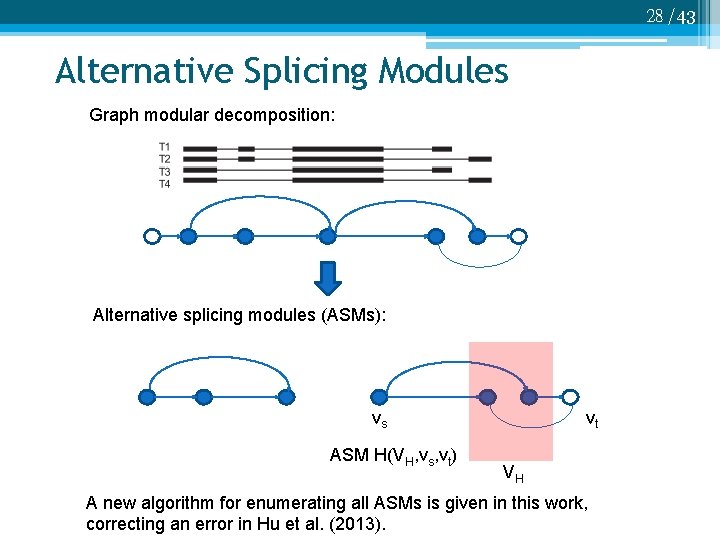 28 / 43

Alternative Splicing Modules

Graph modular decomposition:

T1
T2
T3
T4

Alternative splicing modules (ASMs):

$v_s$

$v_t$

ASM $H(V_H,v_s,v_t)$

$V_H$

A new algorithm for enumerating all ASMs is given in this work, correcting an error in Hu et al. (2013).